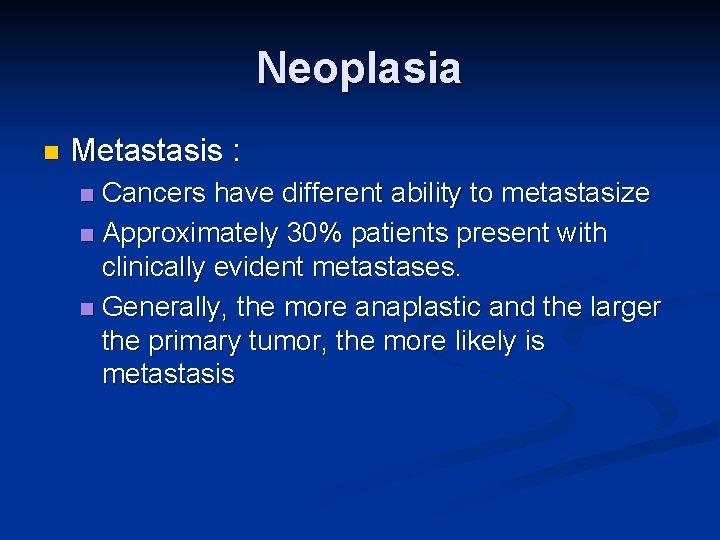 Neoplasia

Metastasis :

Cancers have different ability to metastasize

Approximately 30% patients present with clinically evident metastases.

Generally, the more anaplastic and the larger the primary tumor, the more likely is metastasis